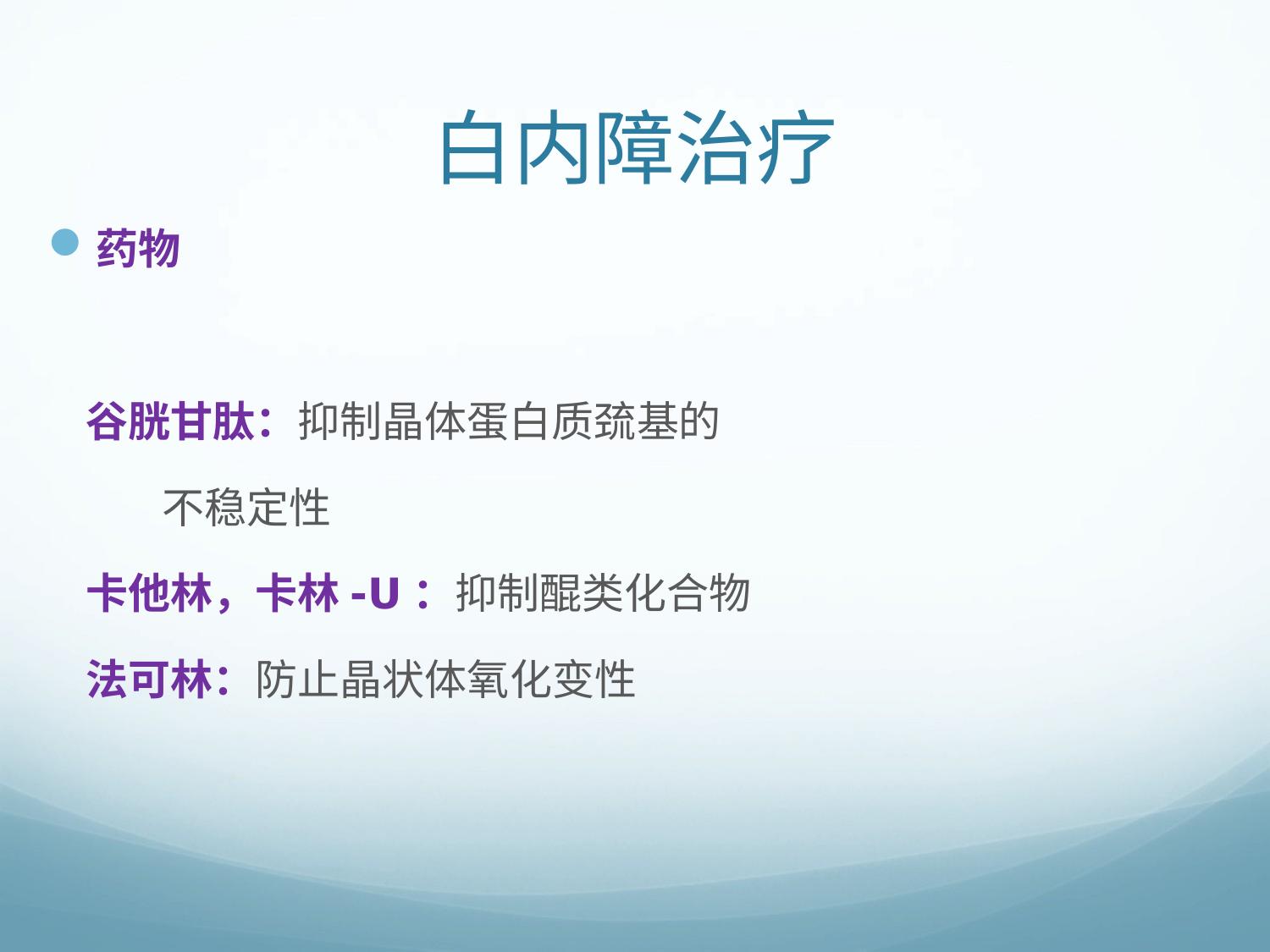 白内障治疗

药物

谷胱甘肽：抑制晶体蛋白质巯基的不稳定性

卡他林，卡林 -U：抑制醌类化合物

法可林：防止晶状体氧化变性